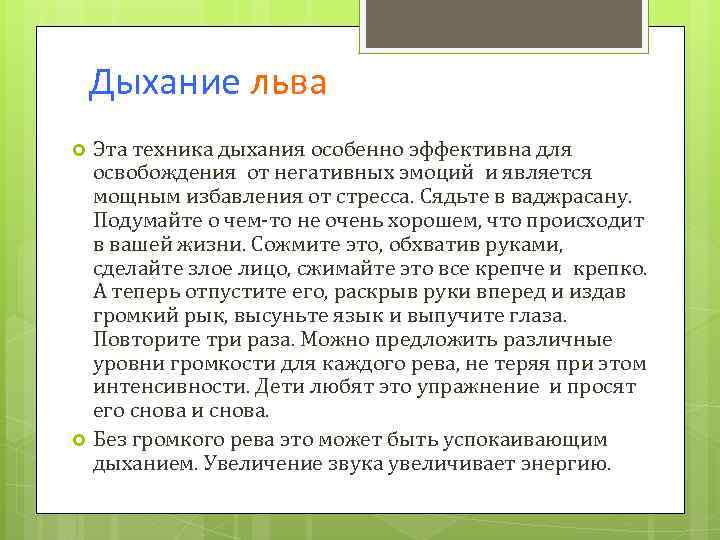 Дыхание льва

Эта техника дыхания особенно эффективна для освобождения от негативных эмоций и является мощным избавления от стресса. Сядьте в ваджрасану. Подумайте о чем-то не очень хорошем, что происходит в вашей жизни. Сожмите это, обхватив руками, сделайте злое лицо, сжимайте это все крепче и крепко. А теперь отпустите его, раскрыв руки вперед и издав громкий рык, высуньте язык и выпучите глаза. Повторите три раза. Можно предложить различные уровни громкости для каждого рева, не теряя при этом интенсивности. Дети любят это упражнение и просят его снова и снова.

Без громкого рева это может быть успокаивающим дыханием. Увеличение звука увеличивает энергию.